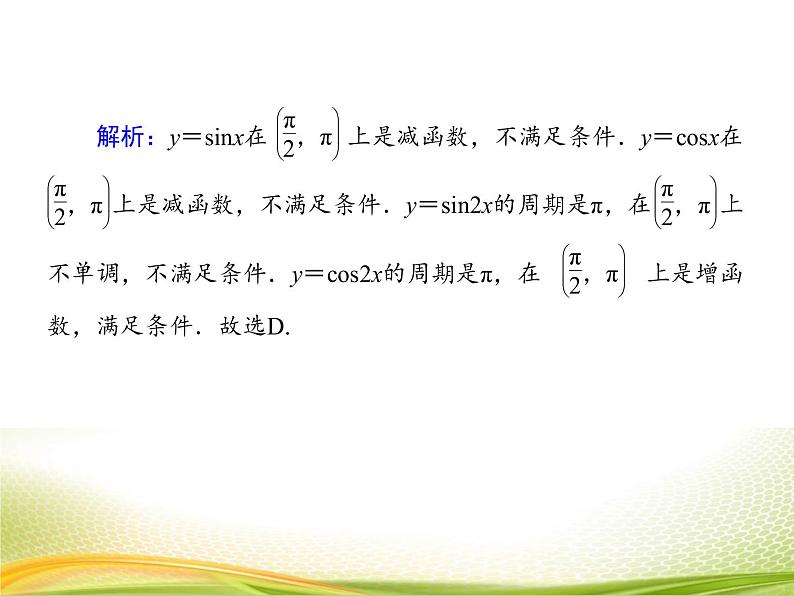 解析：$y=\sin x$在$\left(\frac{\pi}{2}，\pi\right)$上是减函数，不满足条件．$y=\cos x$在$\left(\frac{\pi}{2}，\pi\right)$上是减函数，不满足条件．$y=\sin 2x$的周期是$\pi$，在$\left(\frac{\pi}{2}，\pi\right)$上不单调，不满足条件．$y=\cos 2x$的周期是$\pi$，在$\left(\frac{\pi}{2}，\pi\right)$上是增函数，满足条件．故选D.